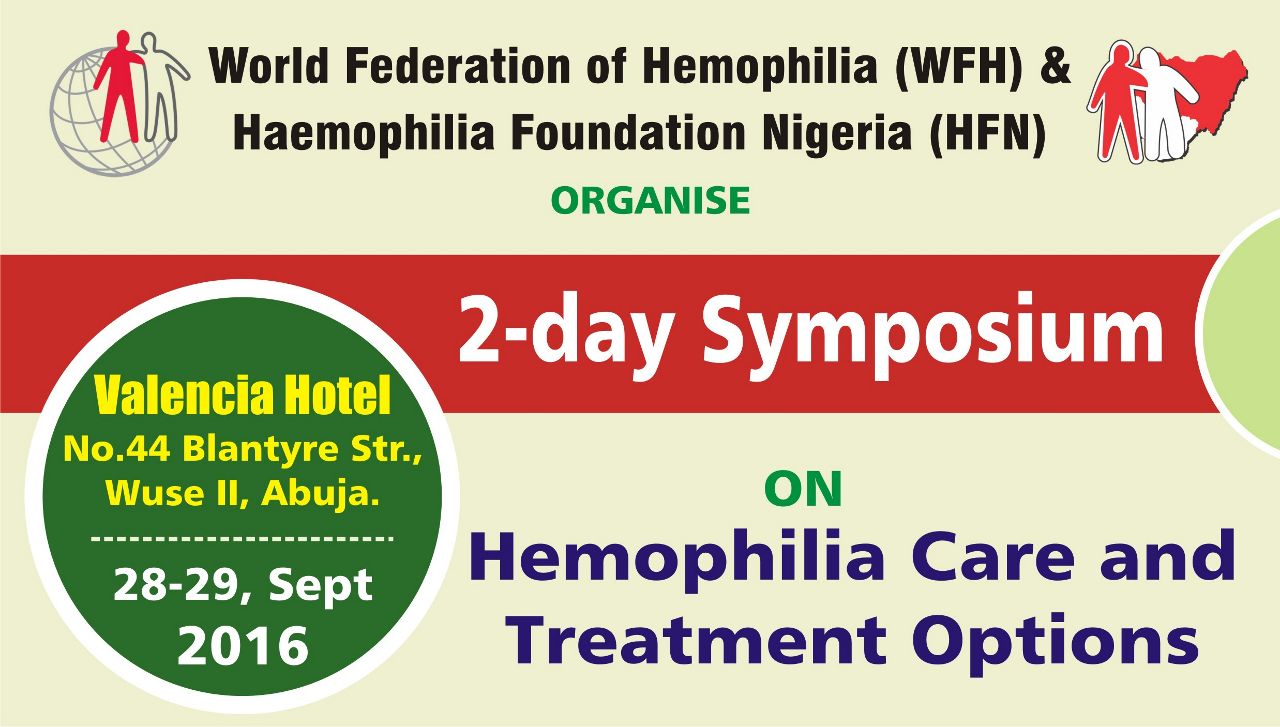 World Federation of Hemophilia (WFH) &
Haemophilia Foundation Nigeria (HFN)

ORGANISE

2-day Symposium

Valencia Hotel
No.44 Blantyre Str., Wuse II, Abuja.

28-29, Sept 2016

ON

Hemophilia Care and Treatment Options